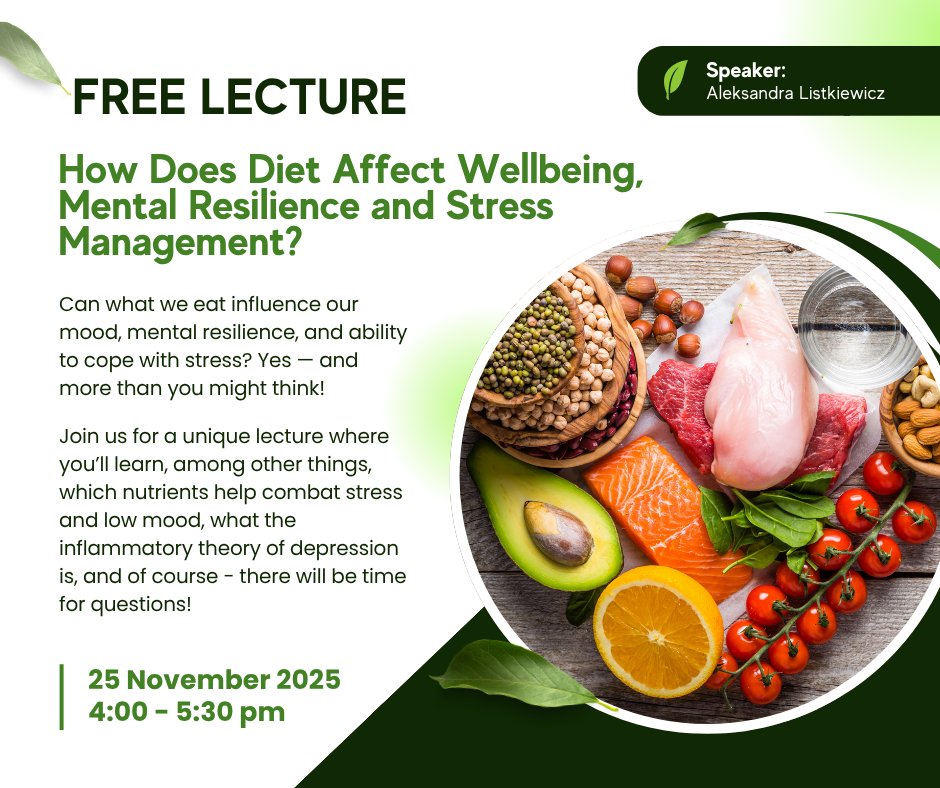 FREE LECTURE

Speaker:
Aleksandra Listkiewicz

How Does Diet Affect Wellbeing, Mental Resilience and Stress Management?

Can what we eat influence our mood, mental resilience, and ability to cope with stress? Yes — and more than you might think!

Join us for a unique lecture where you'll learn, among other things, which nutrients help combat stress and low mood, what the inflammatory theory of depression is, and of course - there will be time for questions!

25 November 2025
4:00 - 5:30 pm